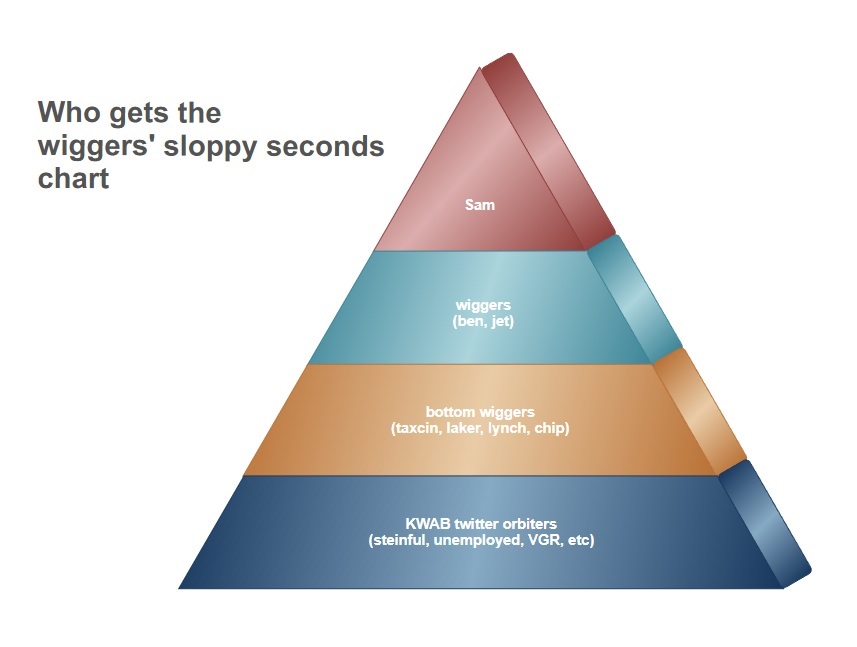 Who gets the wiggers' sloppy seconds chart

Sam

wiggers
(ben, jet)

bottom wiggers
(taxcin, laker, lynch, chip)

KWAB twitter orbiters
(steinful, unemployed, VGR, etc)